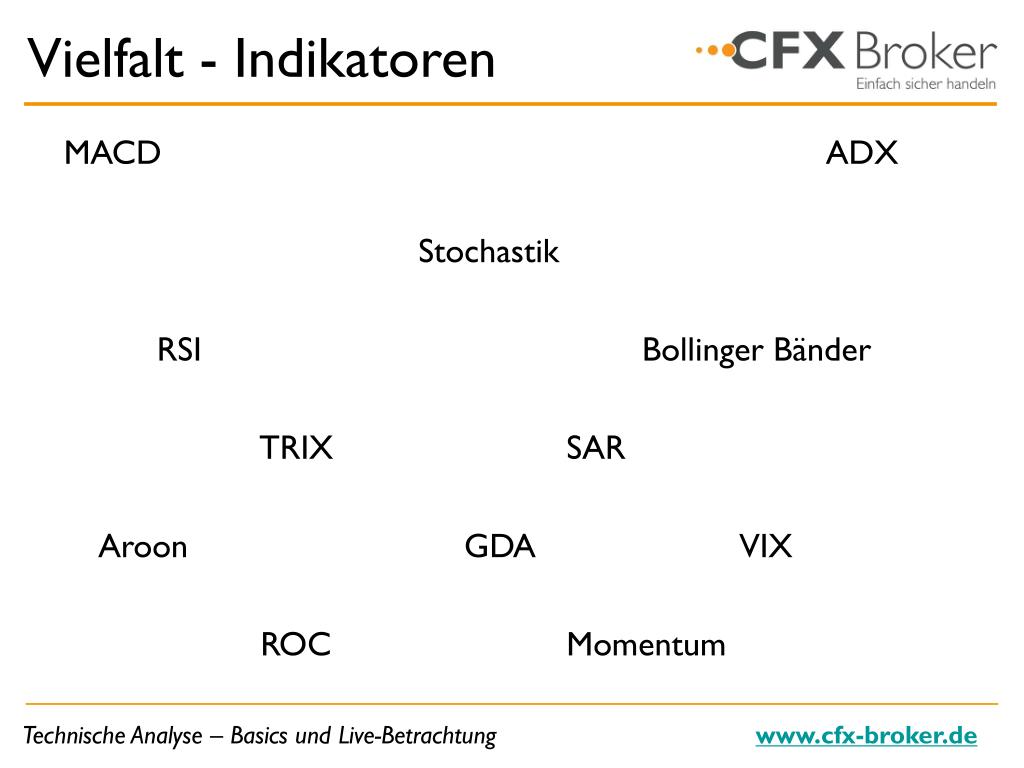 Vielfalt - Indikatoren

CFX Broker
Einfach sicher handeln

MACD ADX

Stochastik

RSI Bollinger Bänder

TRIX SAR

Aroon GDA VIX

ROC Momentum

Technische Analyse – Basics und Live-Betrachtung www.cfx-broker.de